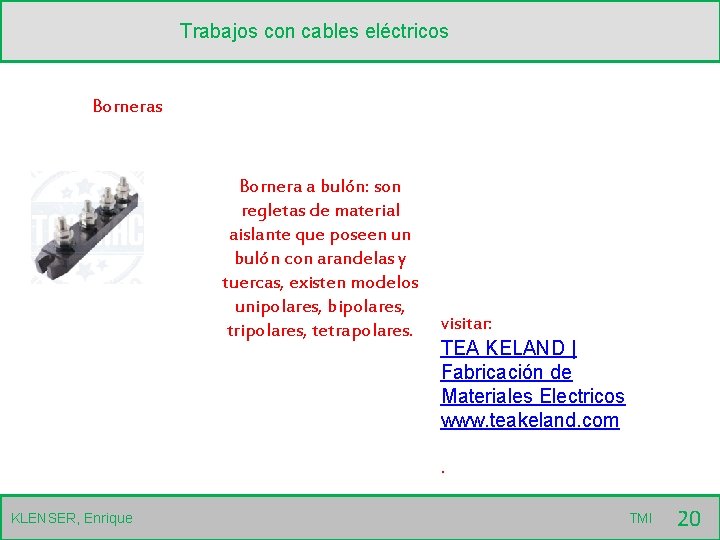 Trabajos con cables eléctricos

Borneras

Bornera a bulón: son regletas de material aislante que poseen un bulón con arandelas y tuercas, existen modelos unipolares, bipolares, tripolares, tetrapolares.

visitar:
TEA KELAND | Fabricación de Materiales Electricos www.teakeland.com

.

KLENSER, Enrique

TMI 20